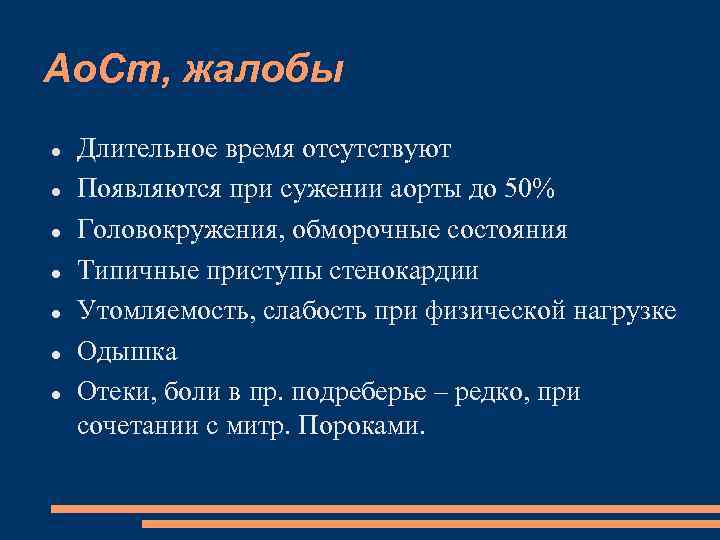 АоСт, жалобы

- Длительное время отсутствуют
- Появляются при сужении аорты до 50%
- Головокружения, обморочные состояния
- Типичные приступы стенокардии
- Утомляемость, слабость при физической нагрузке
- Одышка
- Отеки, боли в пр. подреберье – редко, при сочетании с митр. Пороками.